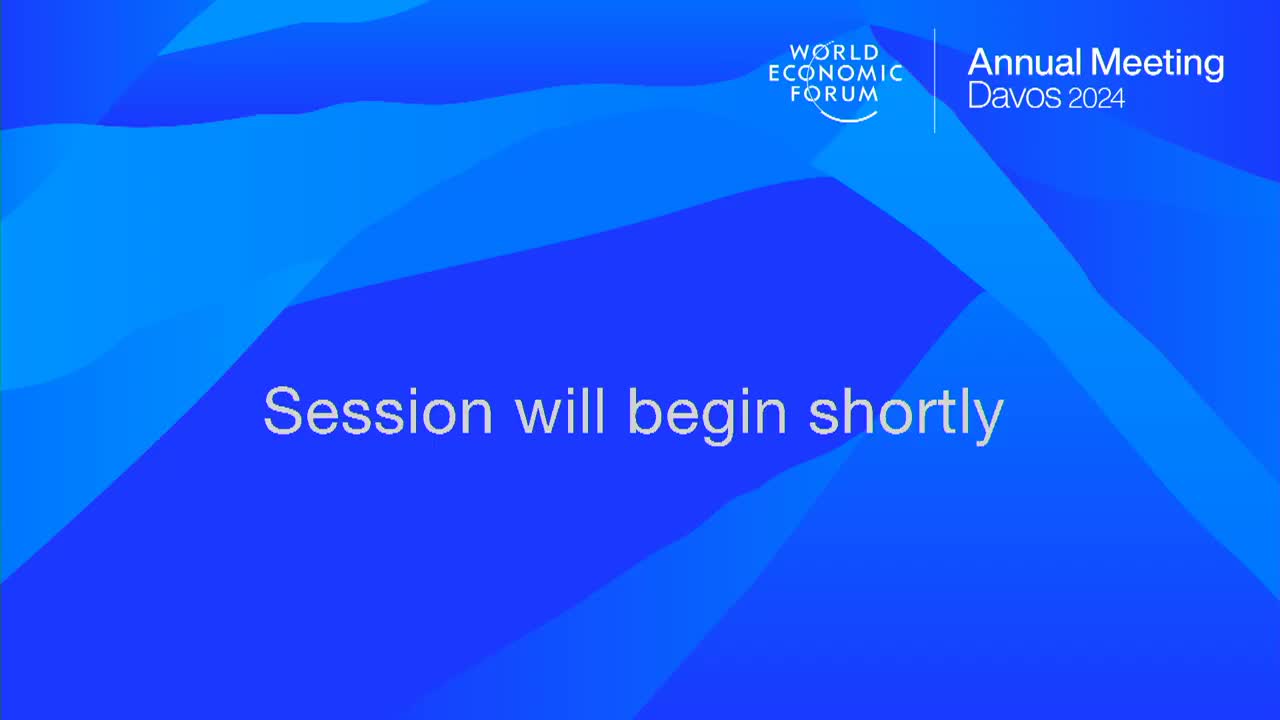 WORLD ECONOMIC FORUM

Annual Meeting
Davos 2024

Session will begin shortly